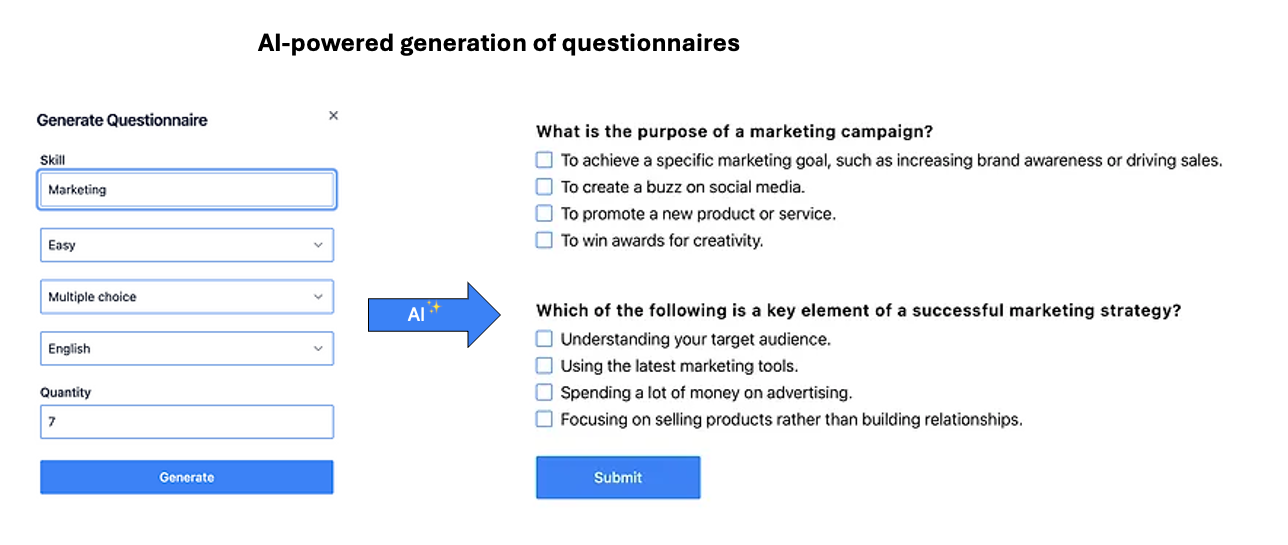 AI-powered generation of questionnaires

Generate Questionnaire
×
Skill
Marketing
Easy
Multiple choice
English
Quantity
7
Generate

AI

What is the purpose of a marketing campaign?
To achieve a specific marketing goal, such as increasing brand awareness or driving sales.
To create a buzz on social media.
To promote a new product or service.
To win awards for creativity.

Which of the following is a key element of a successful marketing strategy?
Understanding your target audience.
Using the latest marketing tools.
Spending a lot of money on advertising.
Focusing on selling products rather than building relationships.

Submit